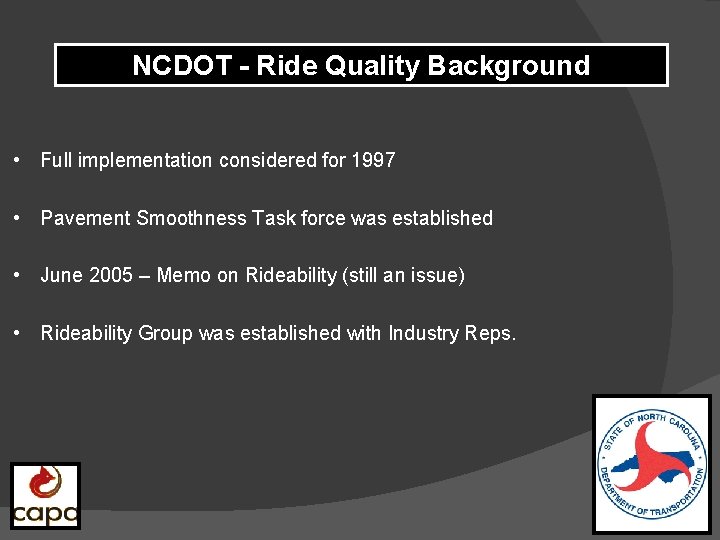 NCDOT - Ride Quality Background

• Full implementation considered for 1997

• Pavement Smoothness Task force was established

• June 2005 – Memo on Rideability (still an issue)

• Rideability Group was established with Industry Reps.

capa

STATE OF NORTH CAROLINA
DEPARTMENT OF TRANSPORTATION